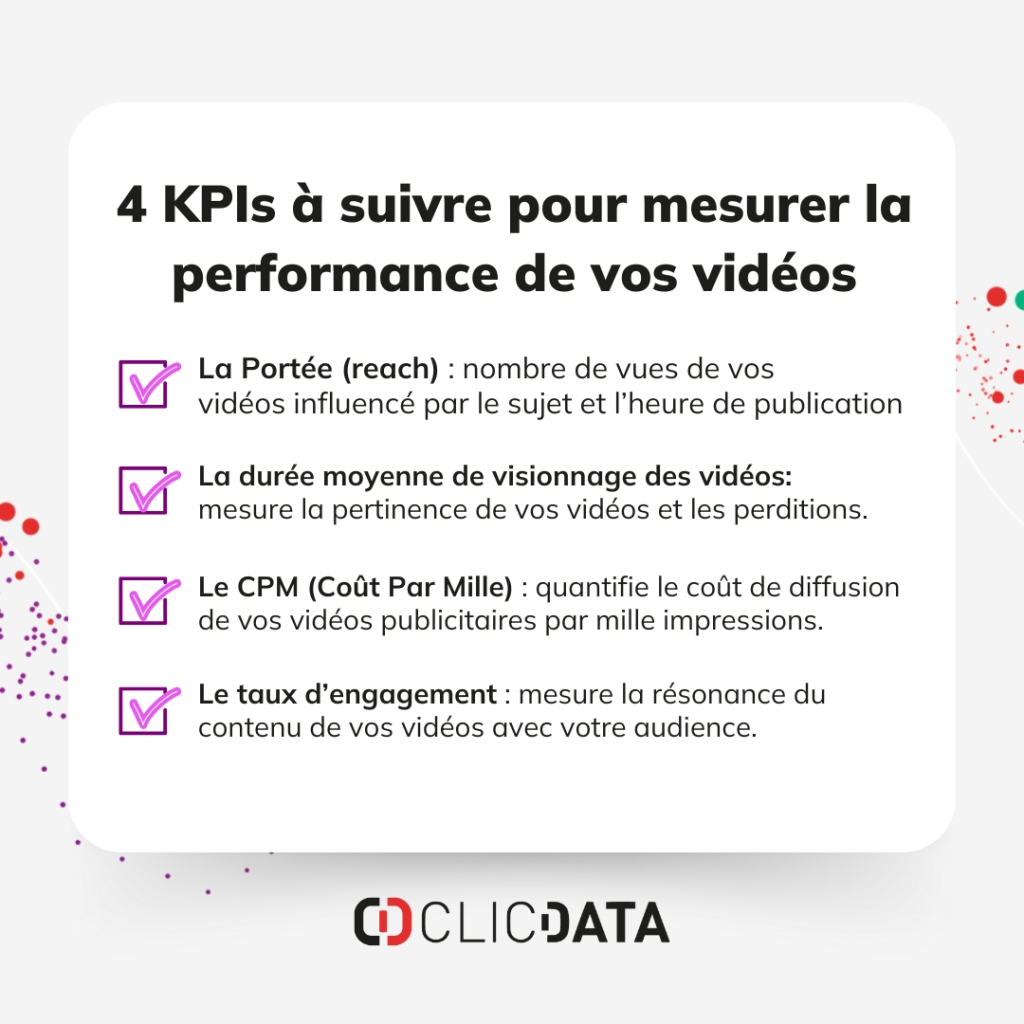 4 KPIs à suivre pour mesurer la performance de vos vidéos

La Portée (reach) : nombre de vues de vos vidéos influencé par le sujet et l'heure de publication

La durée moyenne de visionnage des vidéos: mesure la pertinence de vos vidéos et les perditions.

Le CPM (Coût Par Mille) : quantifie le coût de diffusion de vos vidéos publicitaires par mille impressions.

Le taux d'engagement : mesure la résonance du contenu de vos vidéos avec votre audience.

CLICDATA